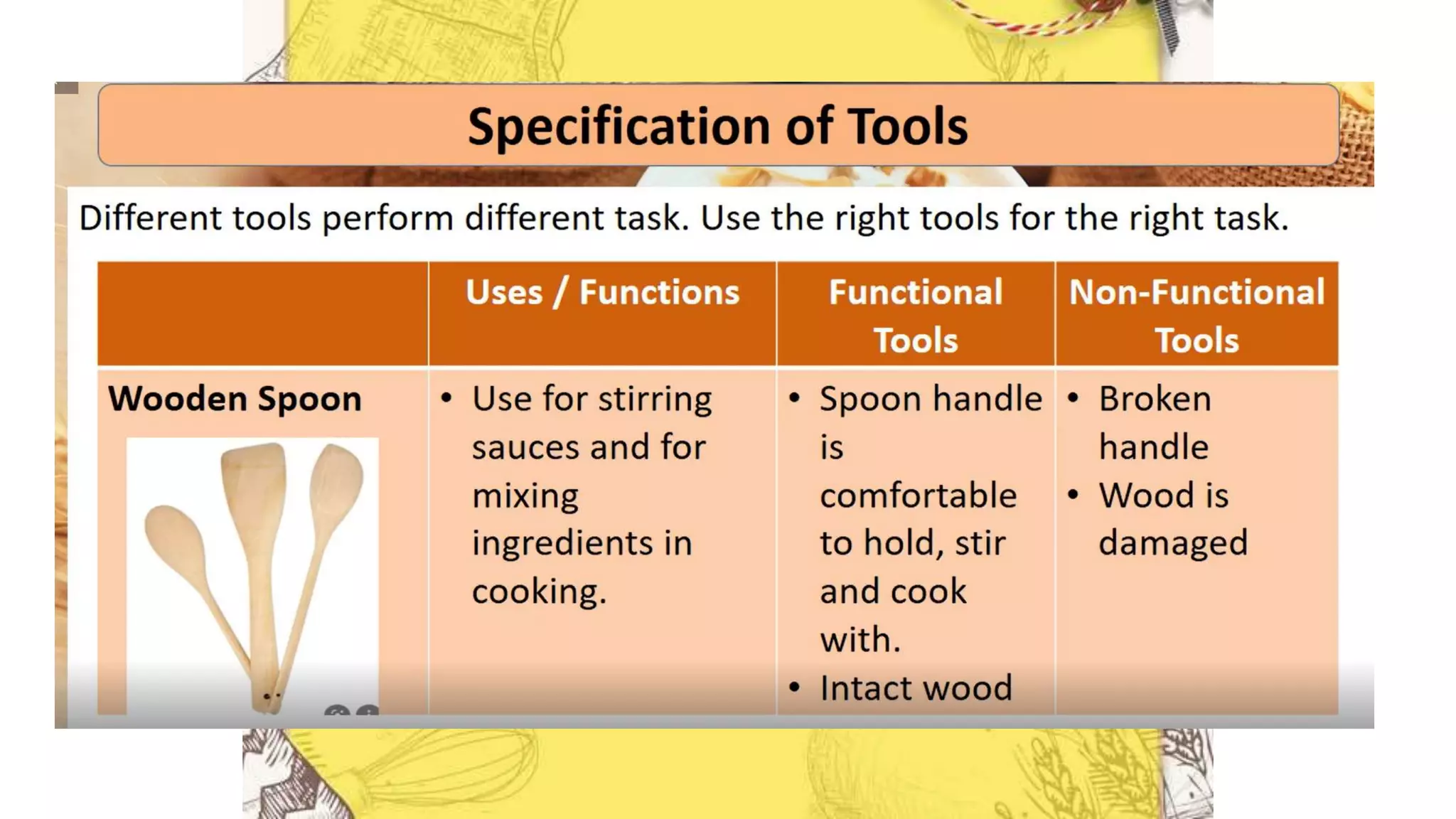 Specification of Tools

Different tools perform different task. Use the right tools for the right task.

|  | Uses / Functions | Functional Tools | Non-Functional Tools |
|---|---|---|---|
| Wooden Spoon | • Use for stirring sauces and for mixing ingredients in cooking. | • Spoon handle is comfortable to hold, stir and cook with. • Intact wood | • Broken handle • Wood is damaged |